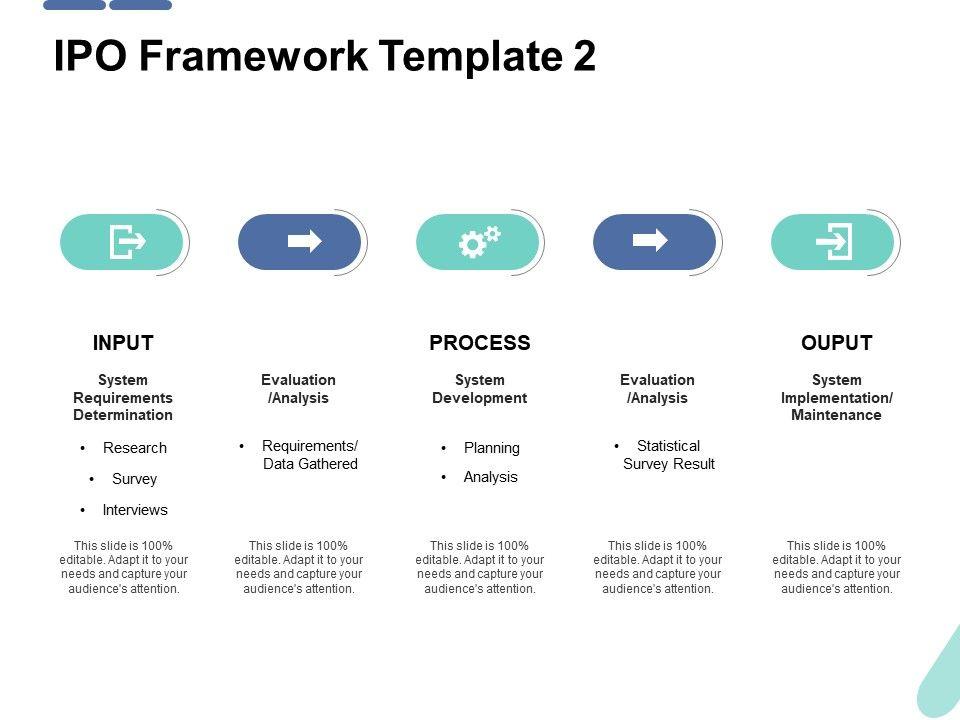 IPO Framework Template 2

INPUT

System Requirements Determination

• Research
• Survey
• Interviews

This slide is 100% editable. Adapt it to your needs and capture your audience's attention.

Evaluation /Analysis

• Requirements/ Data Gathered

This slide is 100% editable. Adapt it to your needs and capture your audience's attention.

PROCESS

System Development

• Planning
• Analysis

This slide is 100% editable. Adapt it to your needs and capture your audience's attention.

Evaluation /Analysis

• Statistical Survey Result

This slide is 100% editable. Adapt it to your needs and capture your audience's attention.

OUPUT

System Implementation/ Maintenance

This slide is 100% editable. Adapt it to your needs and capture your audience's attention.